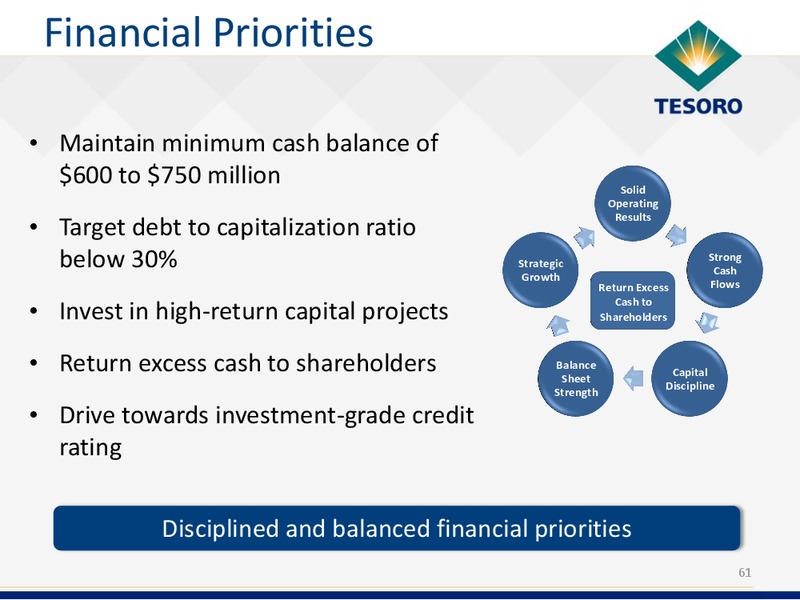 Financial Priorities

TESORO

• Maintain minimum cash balance of \$600 to \$750 million

• Target debt to capitalization ratio below 30%

• Invest in high-return capital projects

• Return excess cash to shareholders

• Drive towards investment-grade credit rating

Solid Operating Results

Strong Cash Flows

Capital Discipline

Balance Sheet Strength

Strategic Growth

Return Excess Cash to Shareholders

Disciplined and balanced financial priorities

61